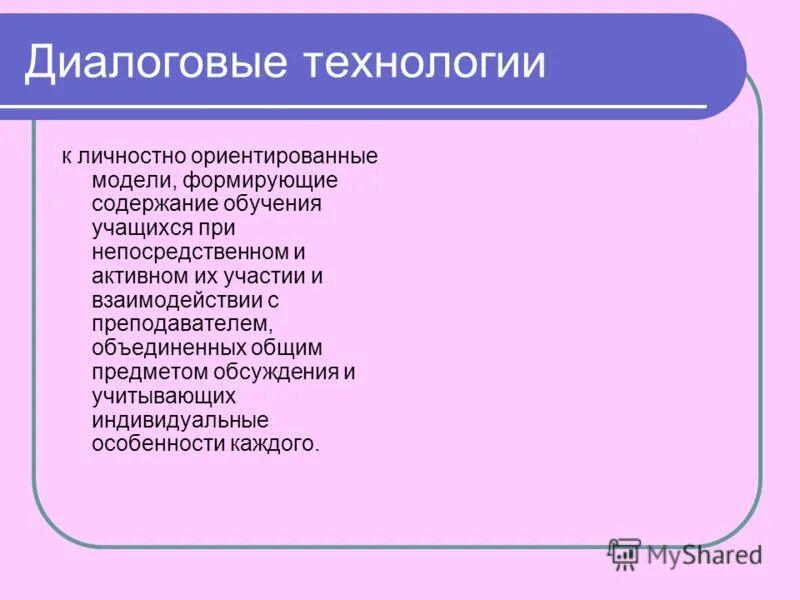 Диалоговые технологии

к личностно ориентированные модели, формирующие содержание обучения учащихся при непосредственном и активном их участии и взаимодействии с преподавателем, объединенных общим предметом обсуждения и учитывающих индивидуальные особенности каждого.

MyShared